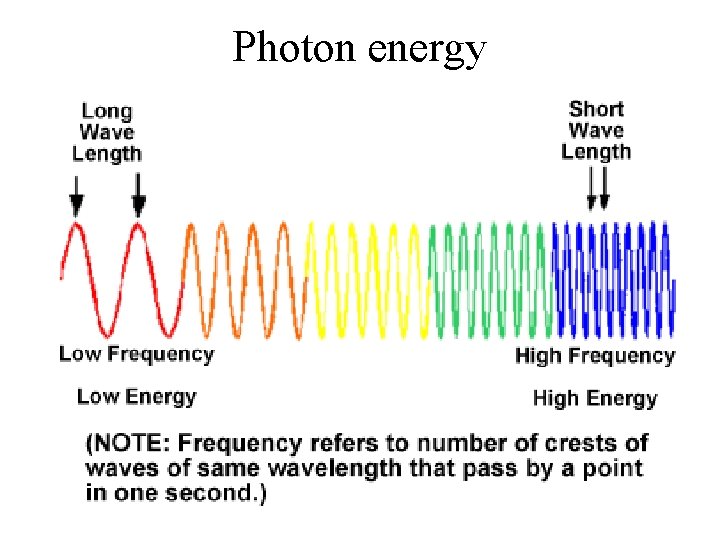 Photon energy

Long Wave Length

Short Wave Length

Low Frequency

Low Energy

High Frequency

High Energy

(NOTE: Frequency refers to number of crests of waves of same wavelength that pass by a point in one second.)